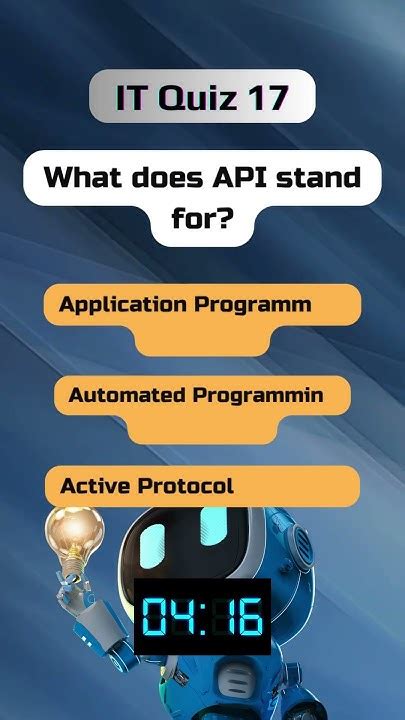 IT Quiz 17

What does API stand for?

Application Programm

Automated Programmin

Active Protocol

04:16